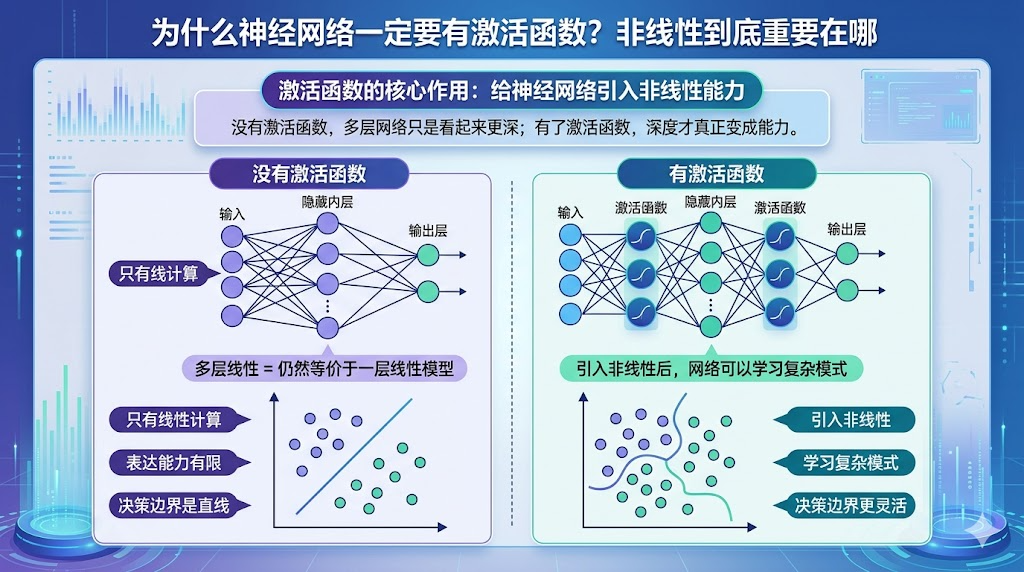 为什么神经网络一定要有激活函数？非线性到底重要在哪

激活函数的核心作用：给神经网络引入非线性能力

没有激活函数，多层网络只是看起来更深；有了激活函数，深度才真正变成能力。

没有激活函数

输入

隐藏内层

输出层

只有线计算

多层线性 = 仍然等价于一层线性模型

只有线性计算

表达能力有限

决策边界是直线

有激活函数

输入

激活函数

隐藏内层

激活函数

输出层

引入非线性后，网络可以学习复杂模式

引入非线性

学习复杂模式

决策边界更灵活